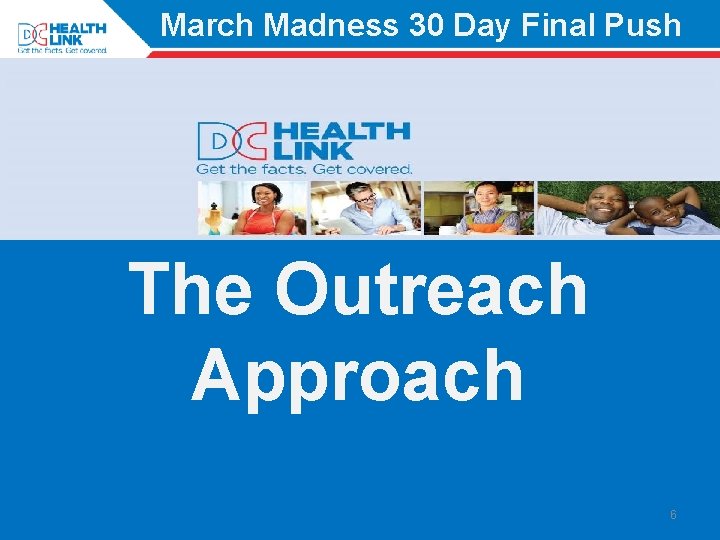 DC HEALTH LINK
Get the facts. Get covered.

March Madness 30 Day Final Push

DC HEALTH LINK
Get the facts. Get covered.

The Outreach Approach

6